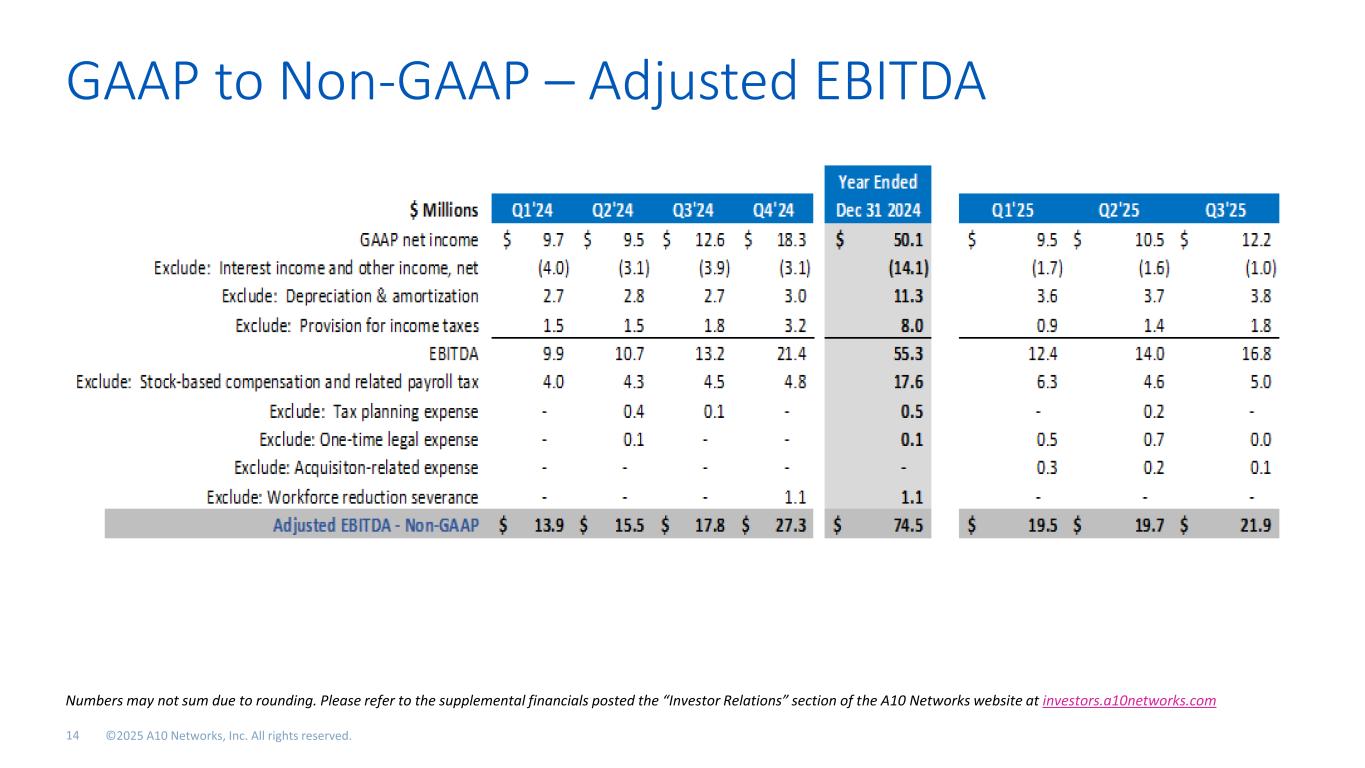 GAAP to Non-GAAP – Adjusted EBITDA

| $ Millions | Q1'24 | Q2'24 | Q3'24 | Q4'24 | Year Ended Dec 31 2024 | Q1'25 | Q2'25 | Q3'25 |
|---|---|---|---|---|---|---|---|---|
| GAAP net income | $ 9.7 | $ 9.5 | $ 12.6 | $ 18.3 | $ 50.1 | $ 9.5 | $ 10.5 | $ 12.2 |
| Exclude: Interest income and other income, net | (4.0) | (3.1) | (3.9) | (3.1) | (14.1) | (1.7) | (1.6) | (1.0) |
| Exclude: Depreciation & amortization | 2.7 | 2.8 | 2.7 | 3.0 | 11.3 | 3.6 | 3.7 | 3.8 |
| Exclude: Provision for income taxes | 1.5 | 1.5 | 1.8 | 3.2 | 8.0 | 0.9 | 1.4 | 1.8 |
| EBITDA | 9.9 | 10.7 | 13.2 | 21.4 | 55.3 | 12.4 | 14.0 | 16.8 |
| Exclude: Stock-based compensation and related payroll tax | 4.0 | 4.3 | 4.5 | 4.8 | 17.6 | 6.3 | 4.6 | 5.0 |
| Exclude: Tax planning expense | - | 0.4 | 0.1 | - | 0.5 | - | 0.2 | - |
| Exclude: One-time legal expense | - | 0.1 | - | - | 0.1 | 0.5 | 0.7 | 0.0 |
| Exclude: Acquisiton-related expense | - | - | - | - | - | 0.3 | 0.2 | 0.1 |
| Exclude: Workforce reduction severance | - | - | - | 1.1 | 1.1 | - | - | - |
| Adjusted EBITDA - Non-GAAP | $ 13.9 | $ 15.5 | $ 17.8 | $ 27.3 | $ 74.5 | $ 19.5 | $ 19.7 | $ 21.9 |

Numbers may not sum due to rounding. Please refer to the supplemental financials posted the "Investor Relations" section of the A10 Networks website at investors.a10networks.com

14 ©2025 A10 Networks, Inc. All rights reserved.